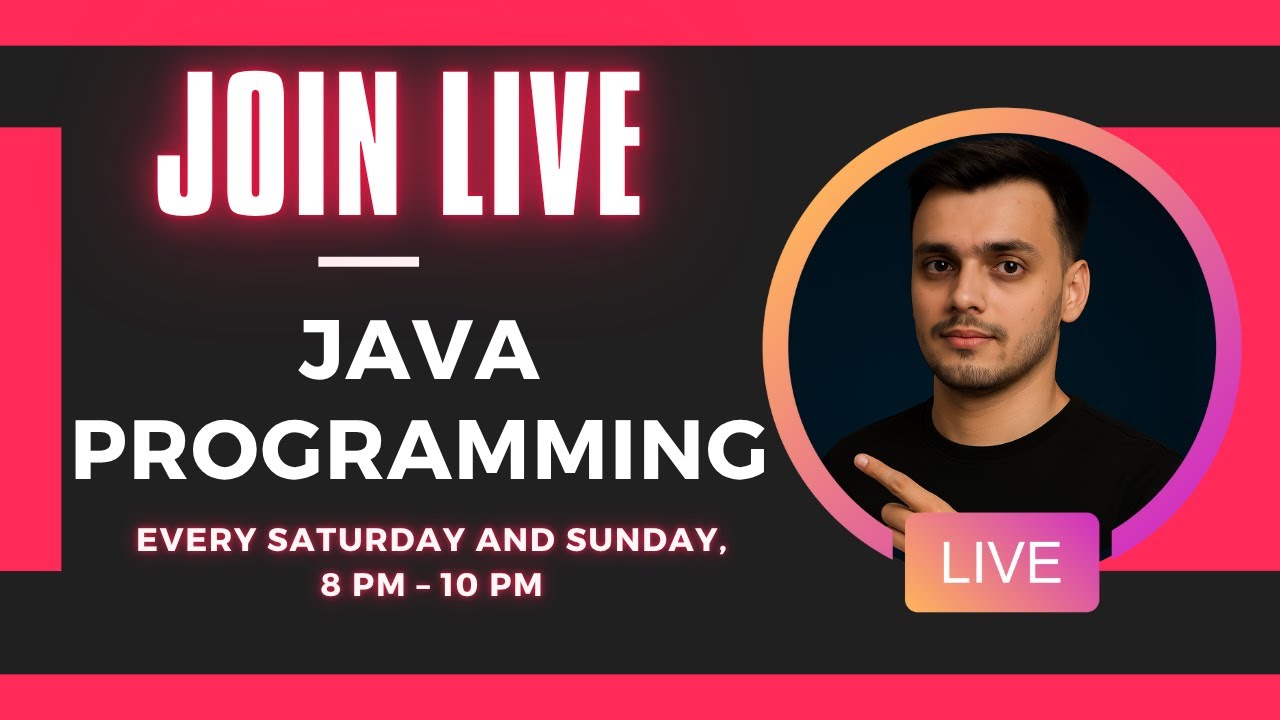 JOIN LIVE

JAVA PROGRAMMING

EVERY SATURDAY AND SUNDAY, 8 PM – 10 PM

LIVE